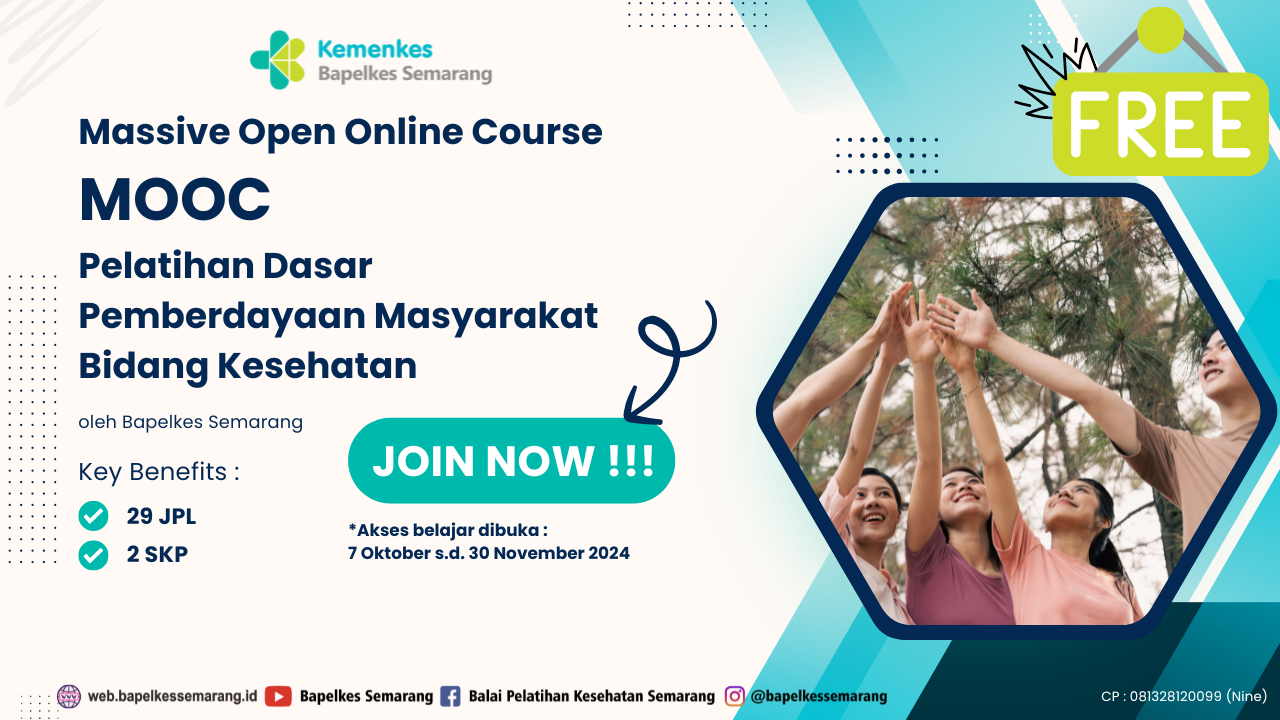 Kemenkes
Bapelkes Semarang

FREE

Massive Open Online Course

MOOC

Pelatihan Dasar Pemberdayaan Masyarakat Bidang Kesehatan

oleh Bapelkes Semarang

Key Benefits :

29 JPL

2 SKP

JOIN NOW !!!

*Akses belajar dibuka :
7 Oktober s.d. 30 November 2024

web.bapelkessemarang.id Bapelkes Semarang Balai Pelatihan Kesehatan Semarang @bapelkessemarang

CP : 081328120099 (Nine)